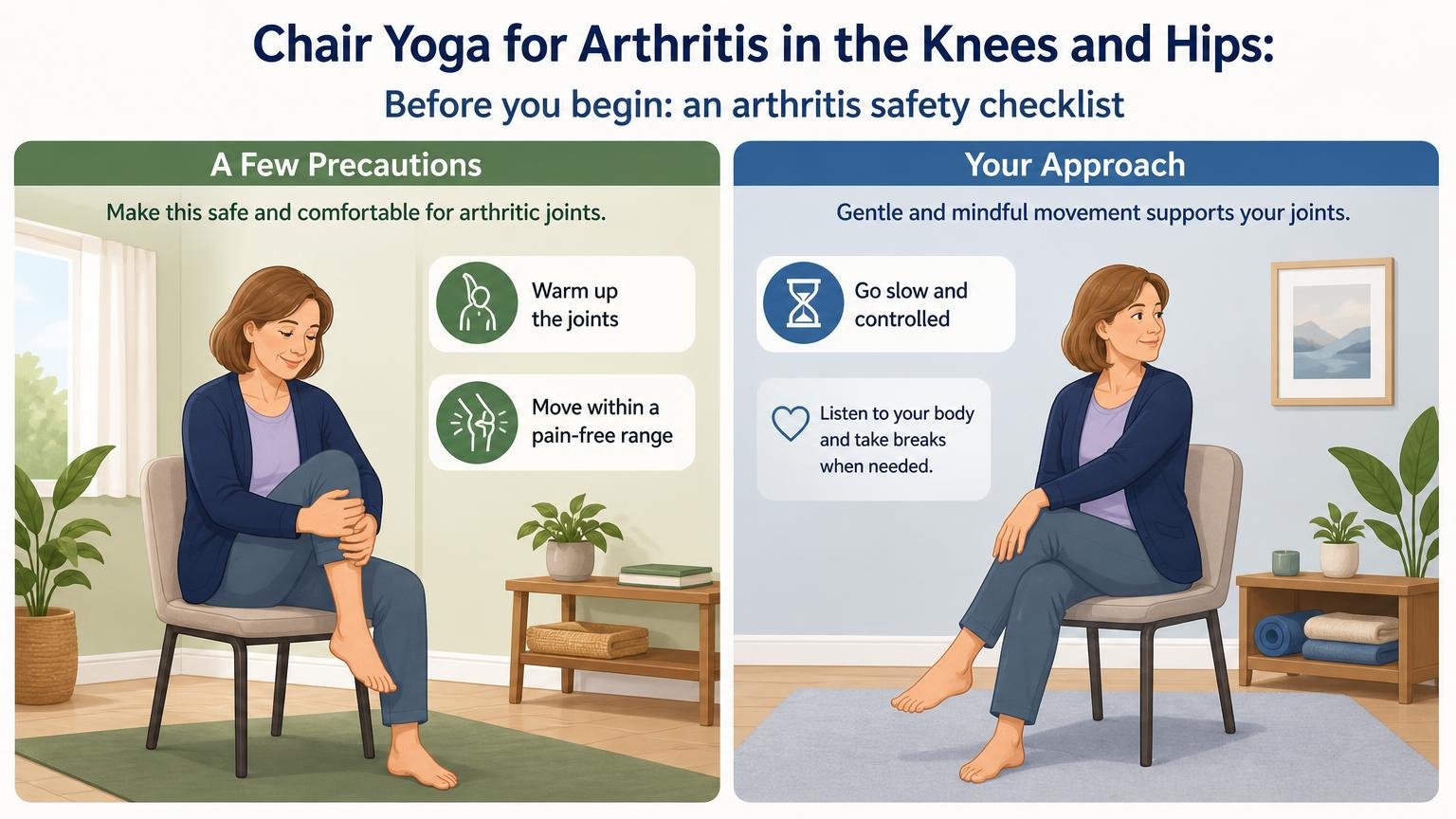 Chair Yoga for Arthritis in the Knees and Hips:
Before you begin: an arthritis safety checklist

A Few Precautions

Make this safe and comfortable for arthritic joints.

Warm up the joints

Move within a pain-free range

Your Approach

Gentle and mindful movement supports your joints.

Go slow and controlled

Listen to your body and take breaks when needed.